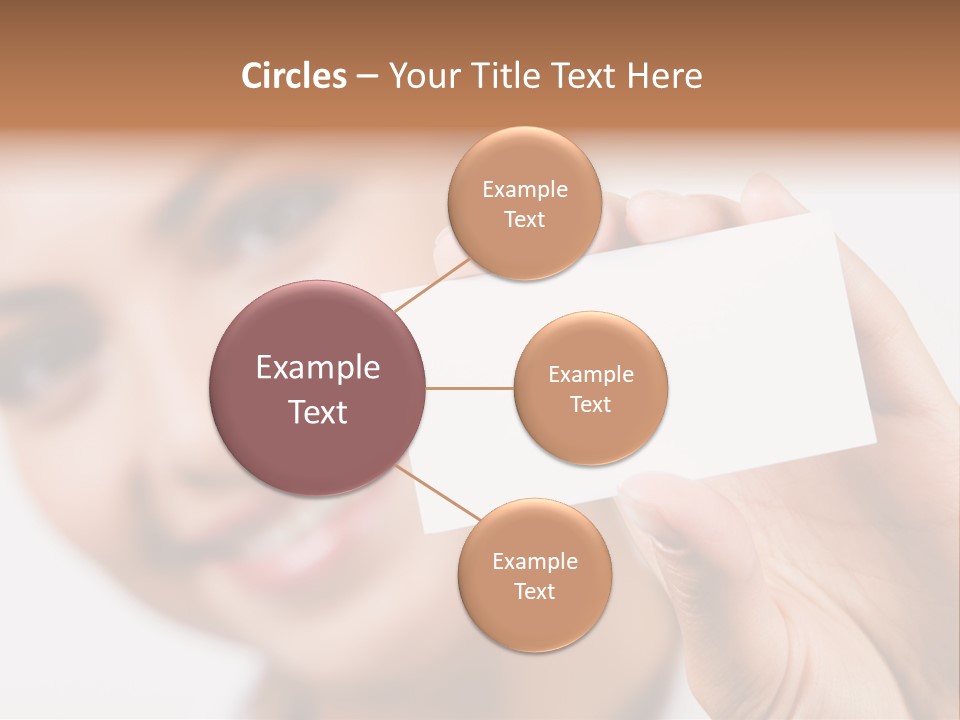 Circles – Your Title Text Here

Example Text

Example Text

Example Text

Example Text